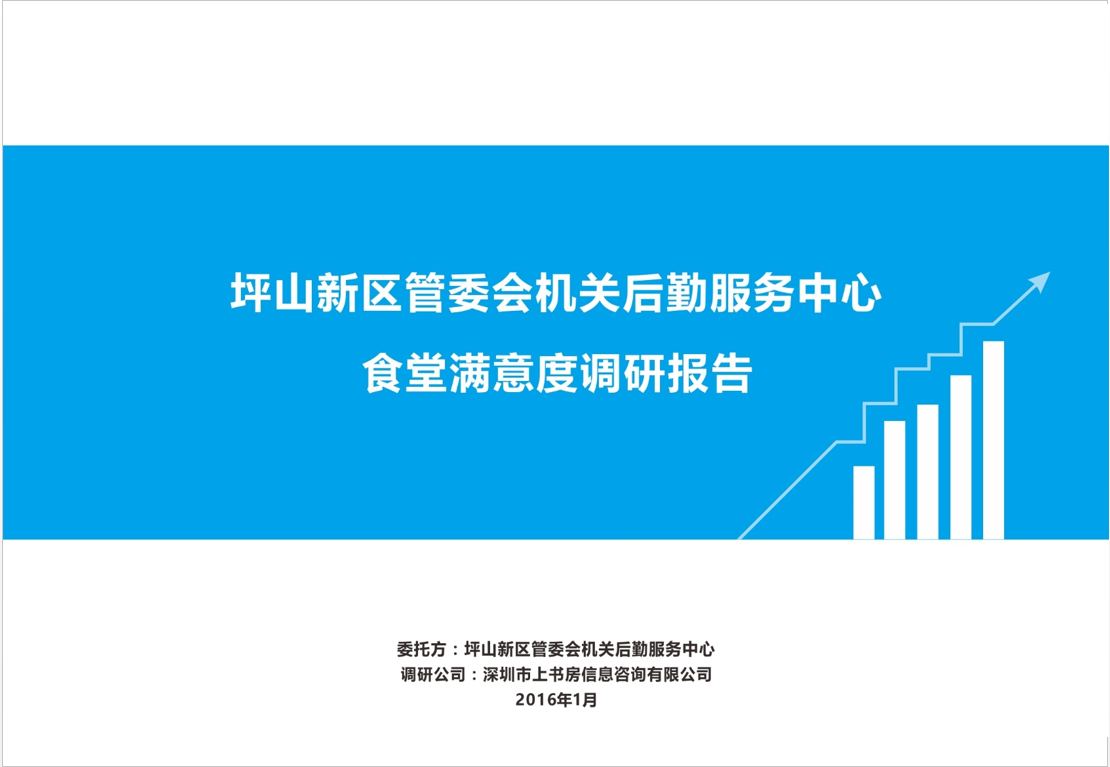 坪山新区管委会机关后勤服务中心

食堂满意度调研报告

委托方：坪山新区管委会机关后勤服务中心
调研公司：深圳市上书房信息咨询有限公司
2016年1月